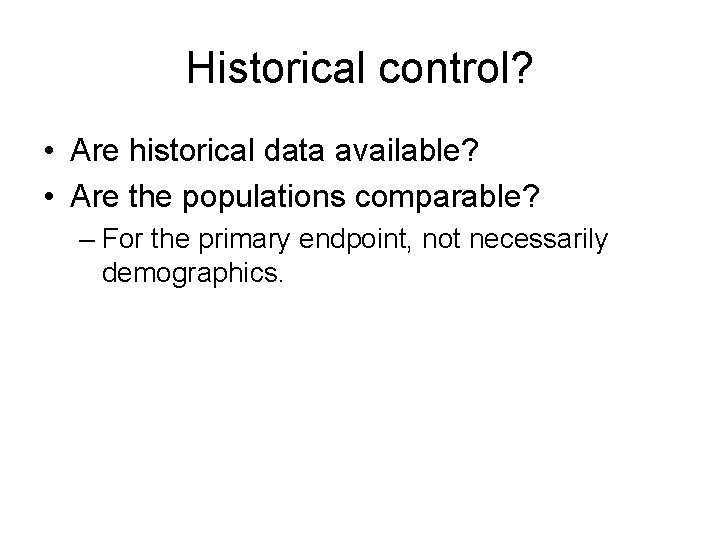 Historical control?

• Are historical data available?
• Are the populations comparable?
– For the primary endpoint, not necessarily demographics.